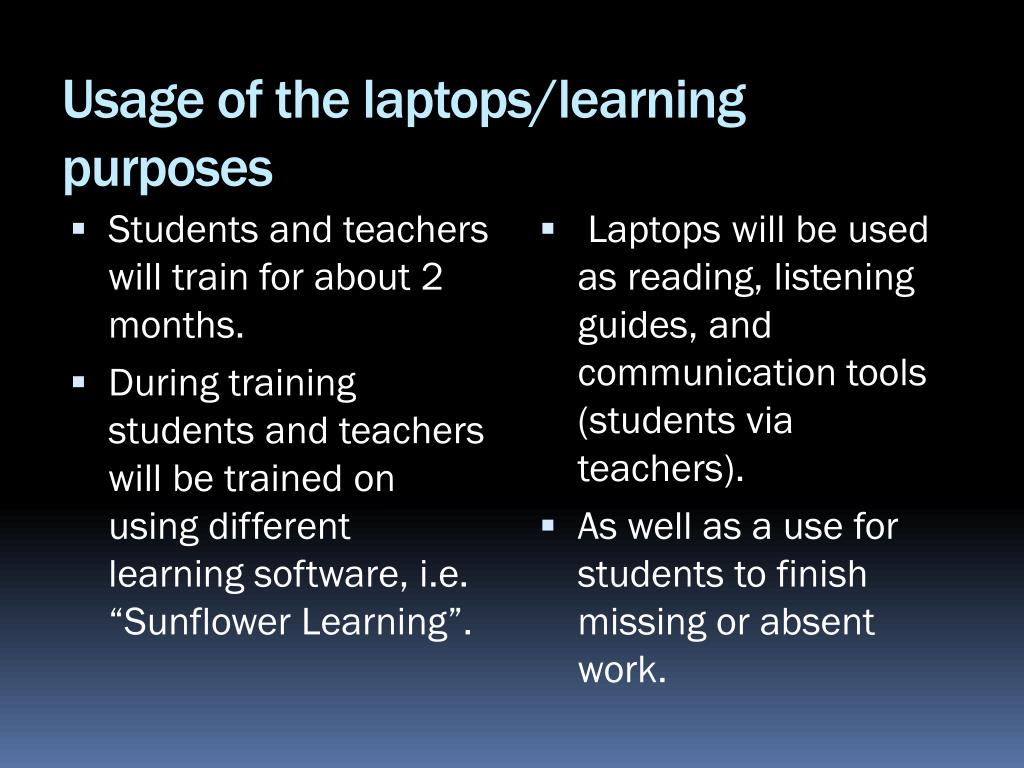 Usage of the laptops/learning purposes

▪ Students and teachers will train for about 2 months.

▪ During training students and teachers will be trained on using different learning software, i.e. “Sunflower Learning”.

▪ Laptops will be used as reading, listening guides, and communication tools (students via teachers).

▪ As well as a use for students to finish missing or absent work.